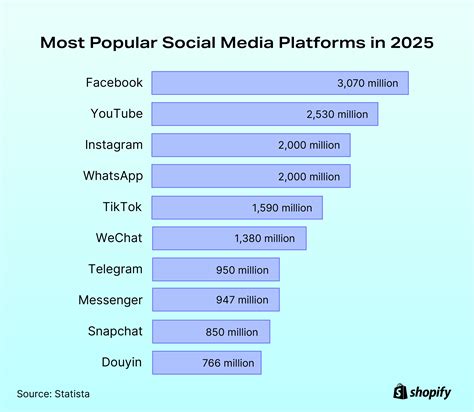 Most Popular Social Media Platforms in 2025

Facebook 3,070 million
YouTube 2,530 million
Instagram 2,000 million
WhatsApp 2,000 million
TikTok 1,590 million
WeChat 1,380 million
Telegram 950 million
Messenger 947 million
Snapchat 850 million
Douyin 766 million

Source: Statista

shopify